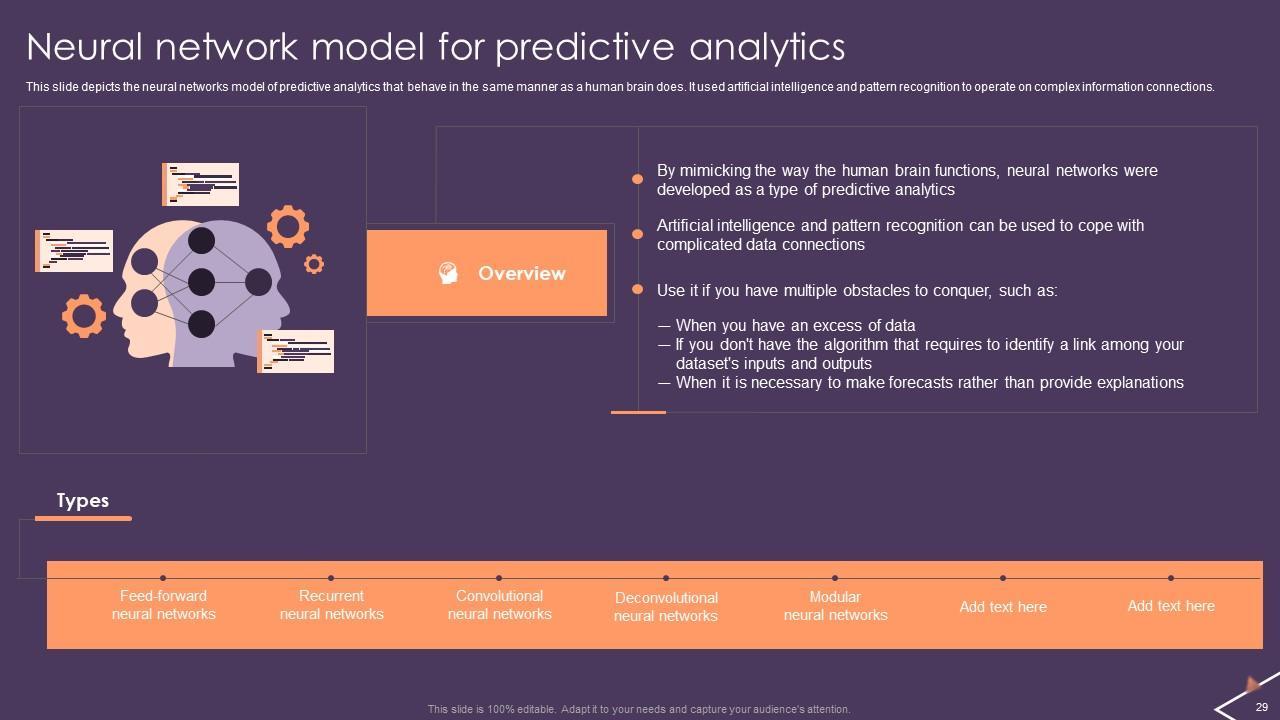 Neural network model for predictive analytics

This slide depicts the neural networks model of predictive analytics that behave in the same manner as a human brain does. It used artificial intelligence and pattern recognition to operate on complex information connections.

Overview

By mimicking the way the human brain functions, neural networks were developed as a type of predictive analytics

Artificial intelligence and pattern recognition can be used to cope with complicated data connections

Use it if you have multiple obstacles to conquer, such as:

— When you have an excess of data
— If you don't have the algorithm that requires to identify a link among your dataset's inputs and outputs
— When it is necessary to make forecasts rather than provide explanations

Types

Feed-forward neural networks

Recurrent neural networks

Convolutional neural networks

Deconvolutional neural networks

Modular neural networks

Add text here

Add text here

This slide is 100% editable. Adapt it to your needs and capture your audience's attention.

29